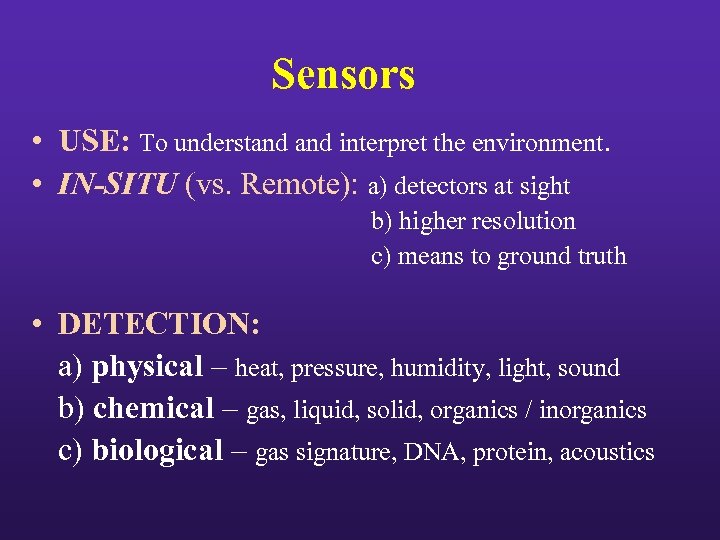 Sensors

• USE: To understand and interpret the environment.
• IN-SITU (vs. Remote): a) detectors at sight
b) higher resolution
c) means to ground truth

• DETECTION:
a) physical – heat, pressure, humidity, light, sound
b) chemical – gas, liquid, solid, organics / inorganics
c) biological – gas signature, DNA, protein, acoustics